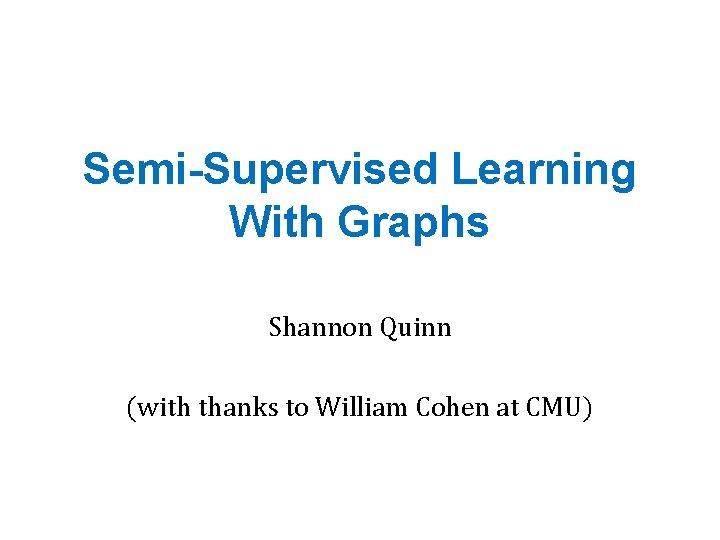 Semi-Supervised Learning With Graphs

Shannon Quinn

(with thanks to William Cohen at CMU)